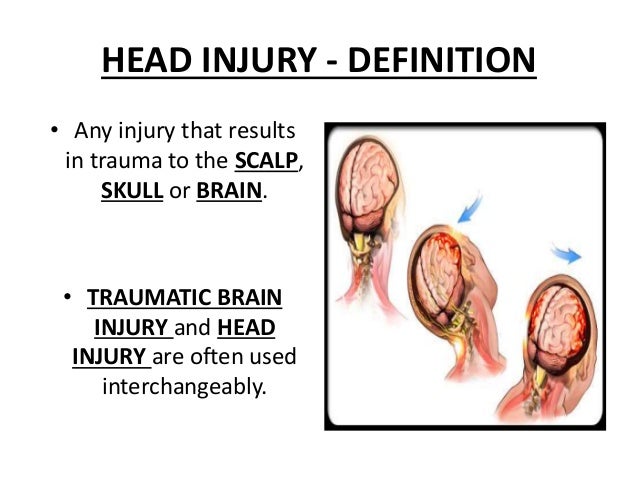 HEAD INJURY - DEFINITION

• Any injury that results in trauma to the SCALP, SKULL or BRAIN.

• TRAUMATIC BRAIN INJURY and HEAD INJURY are often used interchangeably.